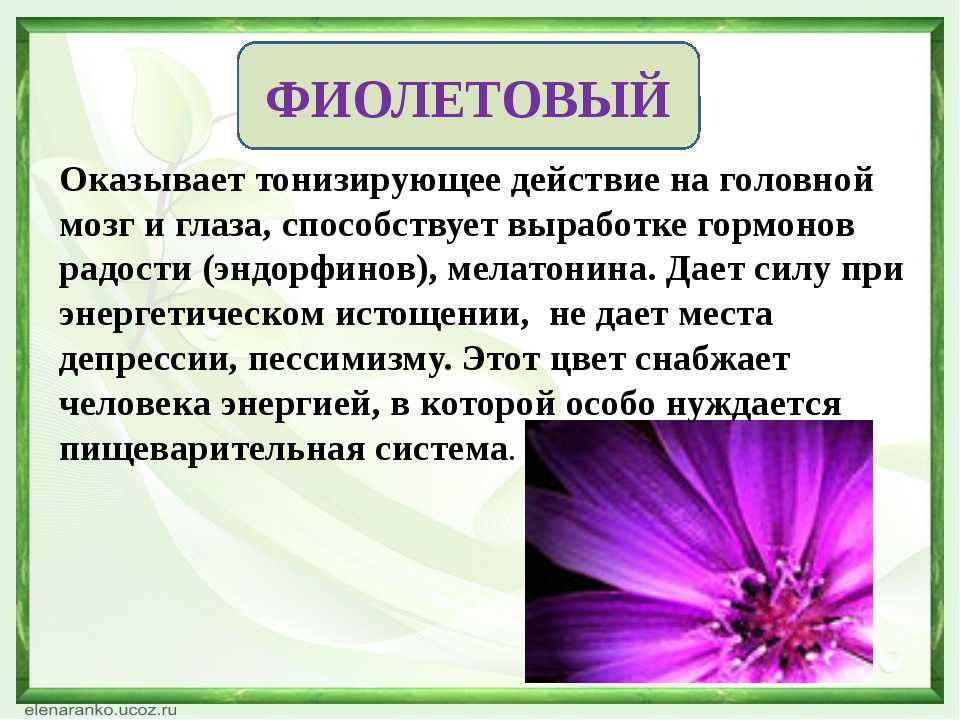 ФИОЛЕТОВЫЙ

Оказывает тонизирующее действие на головной мозг и глаза, способствует выработке гормонов радости (эндорфинов), мелатонина. Дает силу при энергетическом истощении, не дает места депрессии, пессимизму. Этот цвет снабжает человека энергией, в которой особо нуждается пищеварительная система.

elenaranko.ucoz.ru